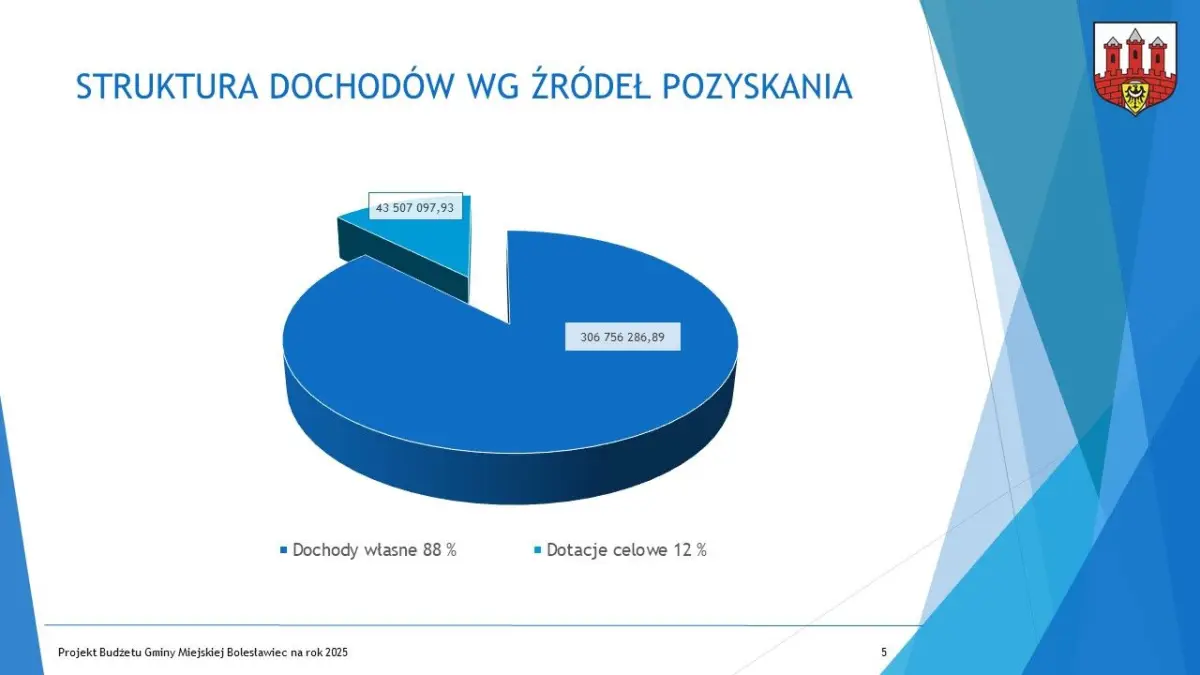 STRUKTURA DOCHODÓW WG ŹRÓDEŁ POZYSKANIA

43 507 097,93

306 756 286,89

Dochody własne 88 %
Dotacje celowe 12 %

Projekt Budżetu Gminy Miejskiej Bolesławiec na rok 2025

5